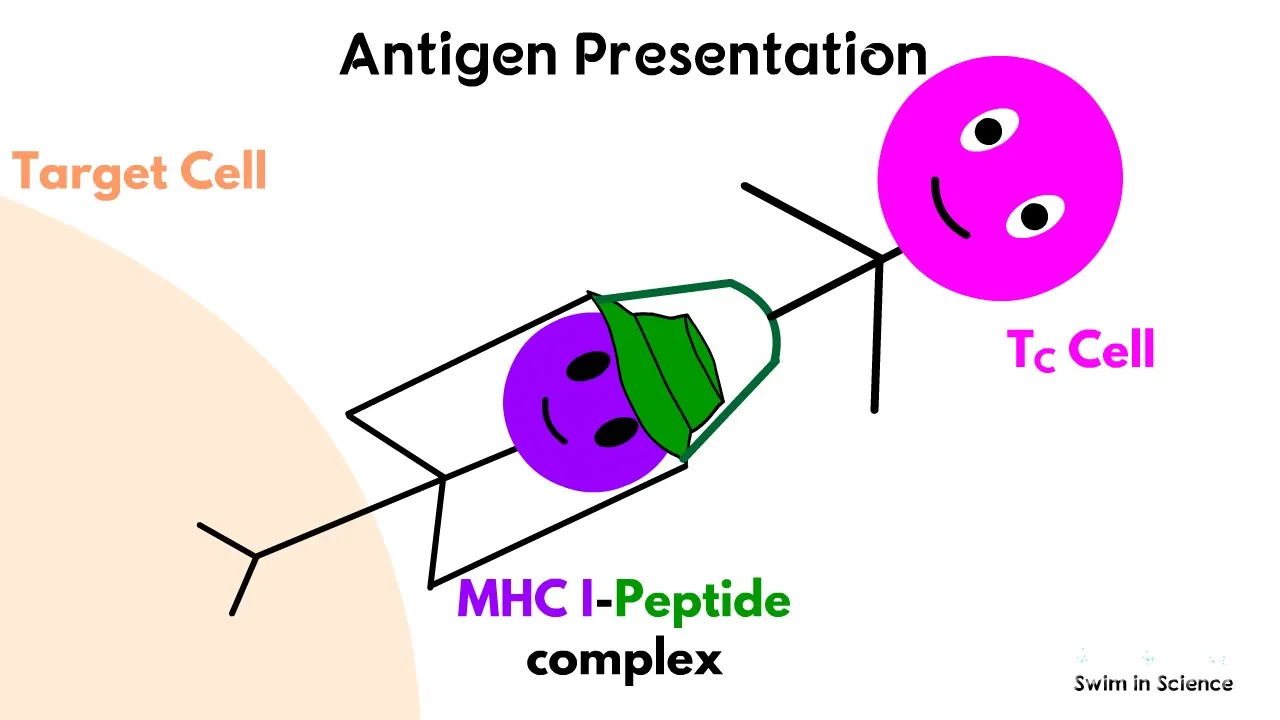 Antigen Presentation

Target Cell

$T_C$ Cell

MHC I-Peptide complex

Swim in Science